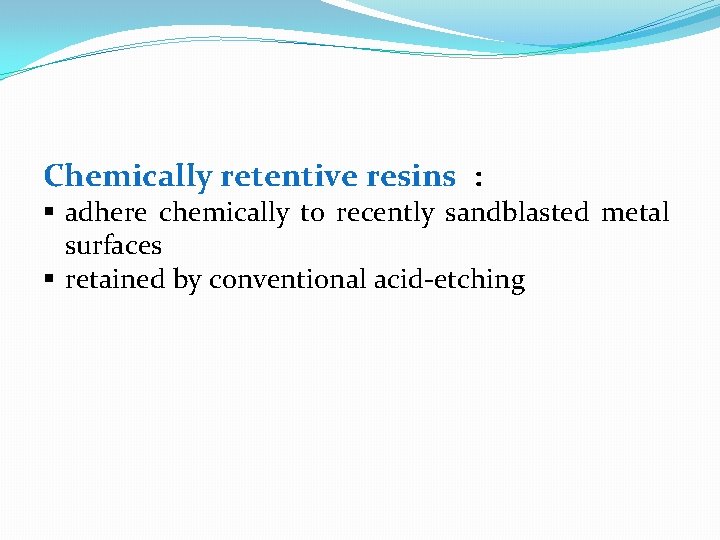 Chemically retentive resins :
▪ adhere chemically to recently sandblasted metal surfaces
▪ retained by conventional acid-etching